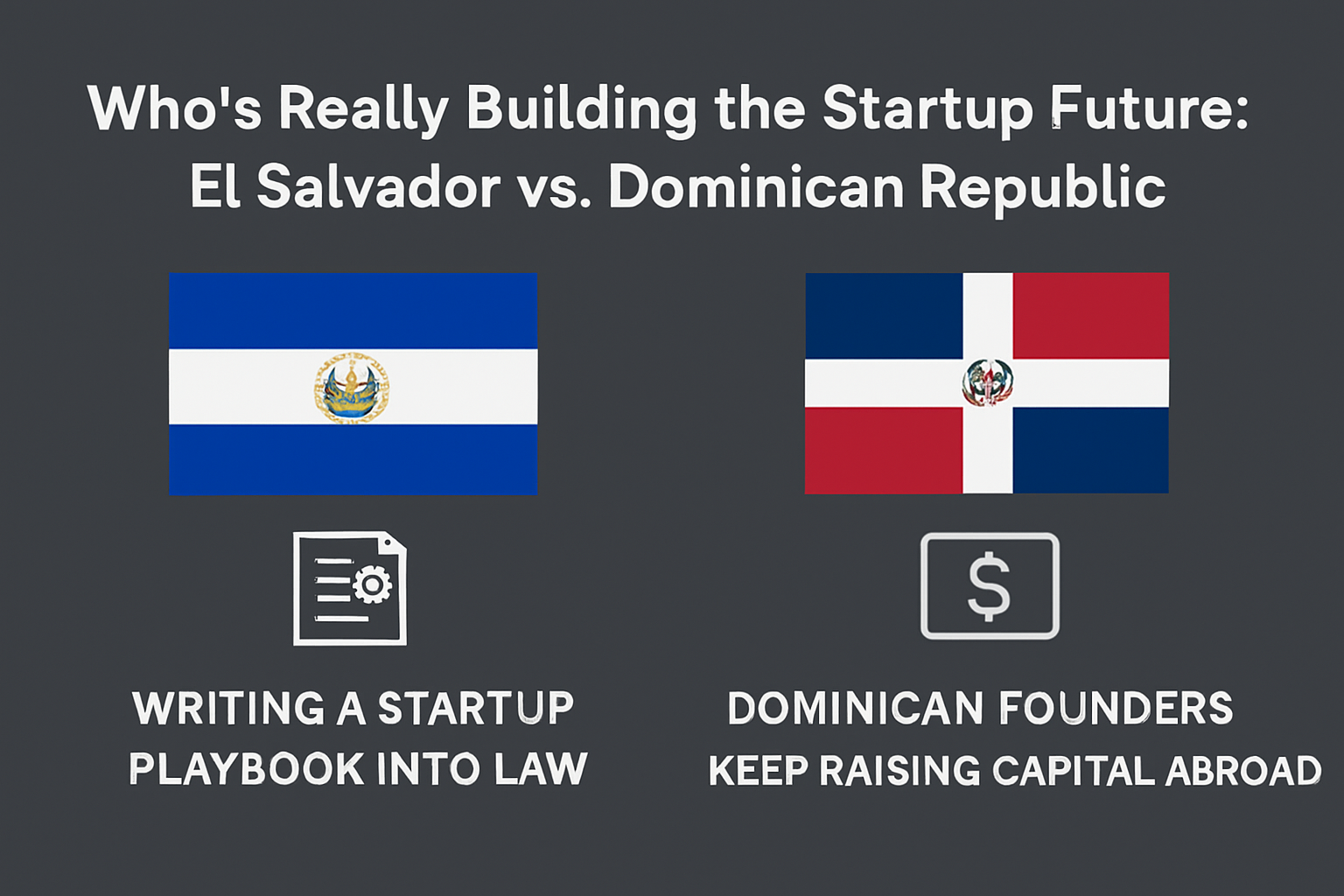 Who's Really Building the Startup Future: El Salvador vs. Dominican Republic

$

WRITING A STARTUP PLAYBOOK INTO LAW

DOMINICAN FOUNDERS KEEP RAISING CAPITAL ABROAD